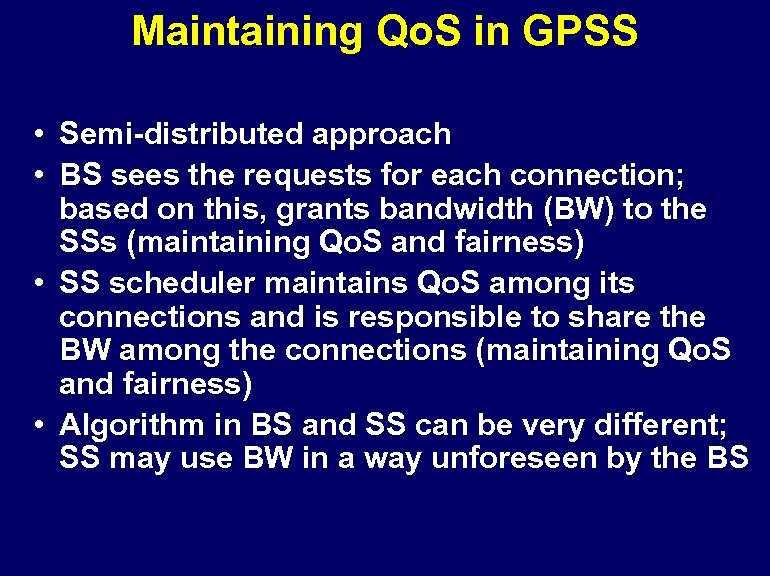 Maintaining QoS in GPSS

• Semi-distributed approach
• BS sees the requests for each connection; based on this, grants bandwidth (BW) to the SSs (maintaining QoS and fairness)
• SS scheduler maintains QoS among its connections and is responsible to share the BW among the connections (maintaining QoS and fairness)
• Algorithm in BS and SS can be very different; SS may use BW in a way unforeseen by the BS